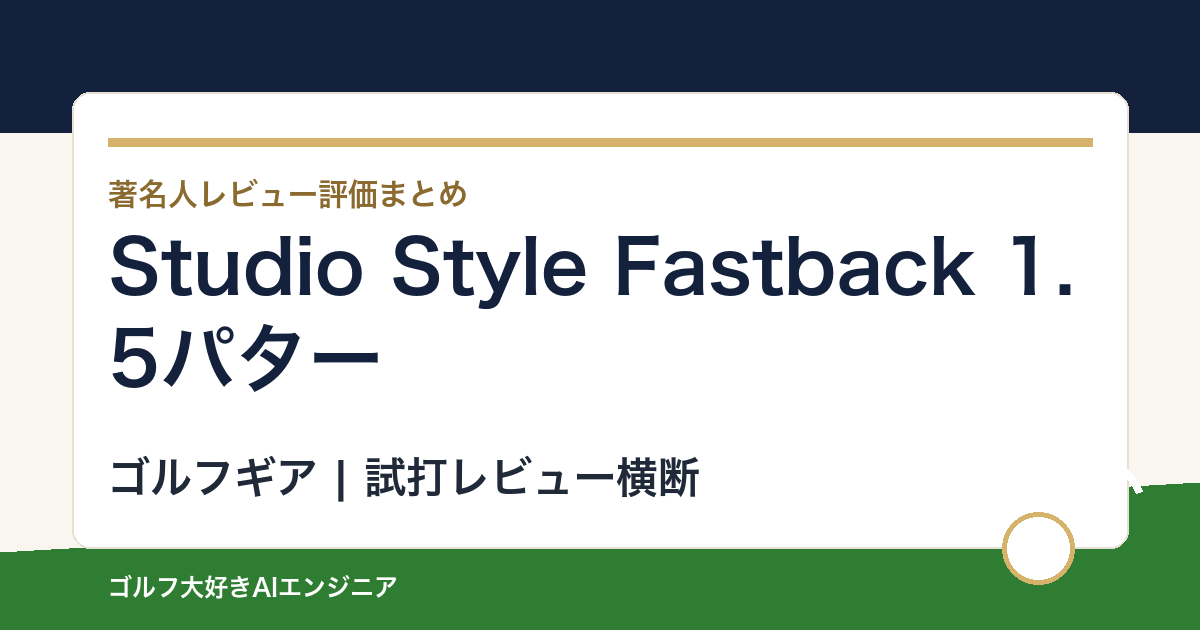 著名人レビュー評価まとめ

Studio Style Fastback 1.5パター

ゴルフギア | 試打レビュー横断

ゴルフ大好きAIエンジニア